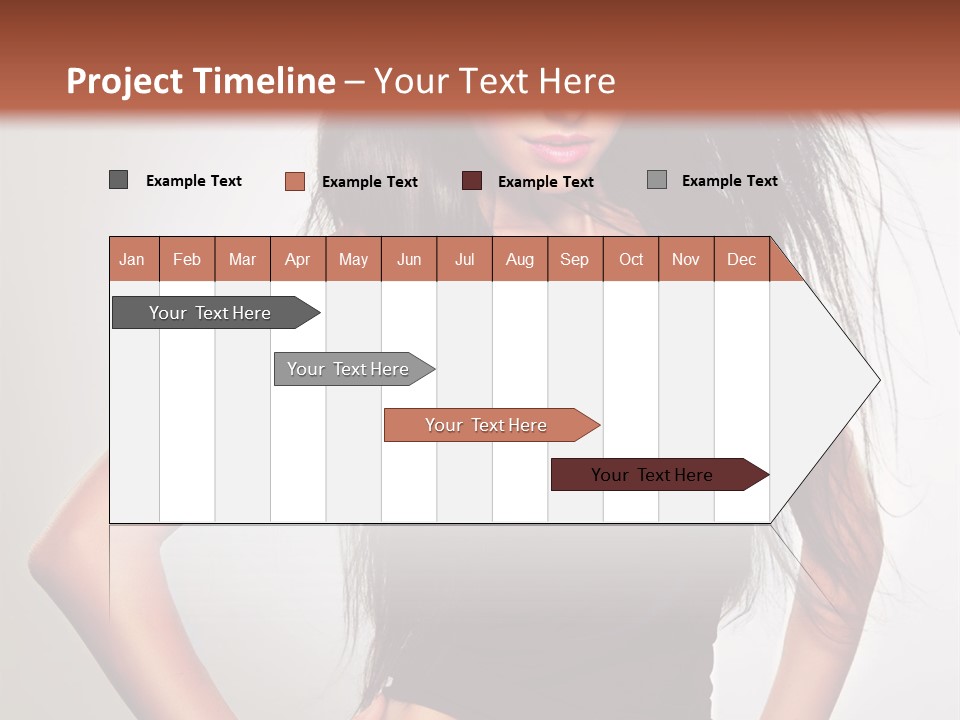 Project Timeline – Your Text Here

Example Text
Example Text
Example Text
Example Text

| Jan | Feb | Mar | Apr | May | Jun | Jul | Aug | Sep | Oct | Nov | Dec |
|---|---|---|---|---|---|---|---|---|---|---|---|

Your Text Here
Your Text Here
Your Text Here
Your Text Here